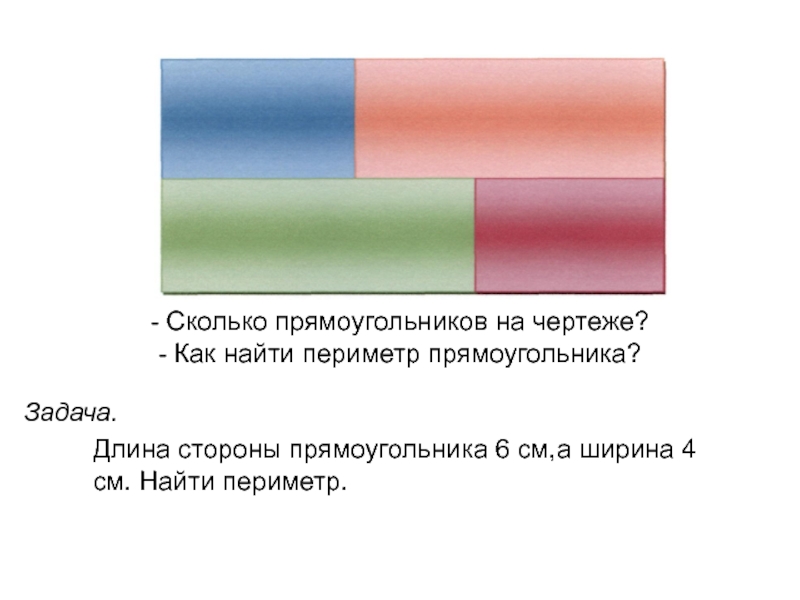 - Сколько прямоугольников на чертеже?
- Как найти периметр прямоугольника?

Задача.

Длина стороны прямоугольника 6 см,а ширина 4 см. Найти периметр.